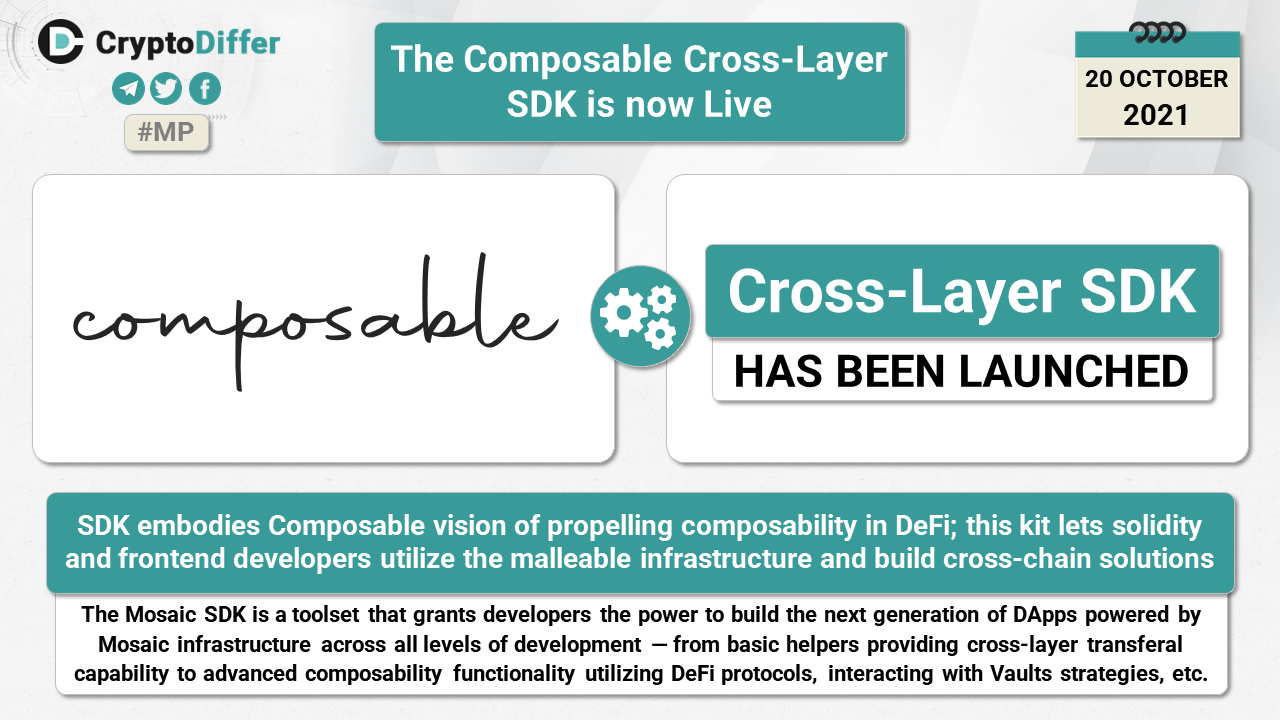 CryptoDiffer

#MP

The Composable Cross-Layer SDK is now Live

20 OCTOBER 2021

composable

Cross-Layer SDK

HAS BEEN LAUNCHED

SDK embodies Composable vision of propelling composability in DeFi; this kit lets solidity and frontend developers utilize the malleable infrastructure and build cross-chain solutions

The Mosaic SDK is a toolset that grants developers the power to build the next generation of DApps powered by Mosaic infrastructure across all levels of development — from basic helpers providing cross-layer transferal capability to advanced composability functionality utilizing DeFi protocols, interacting with Vaults strategies, etc.